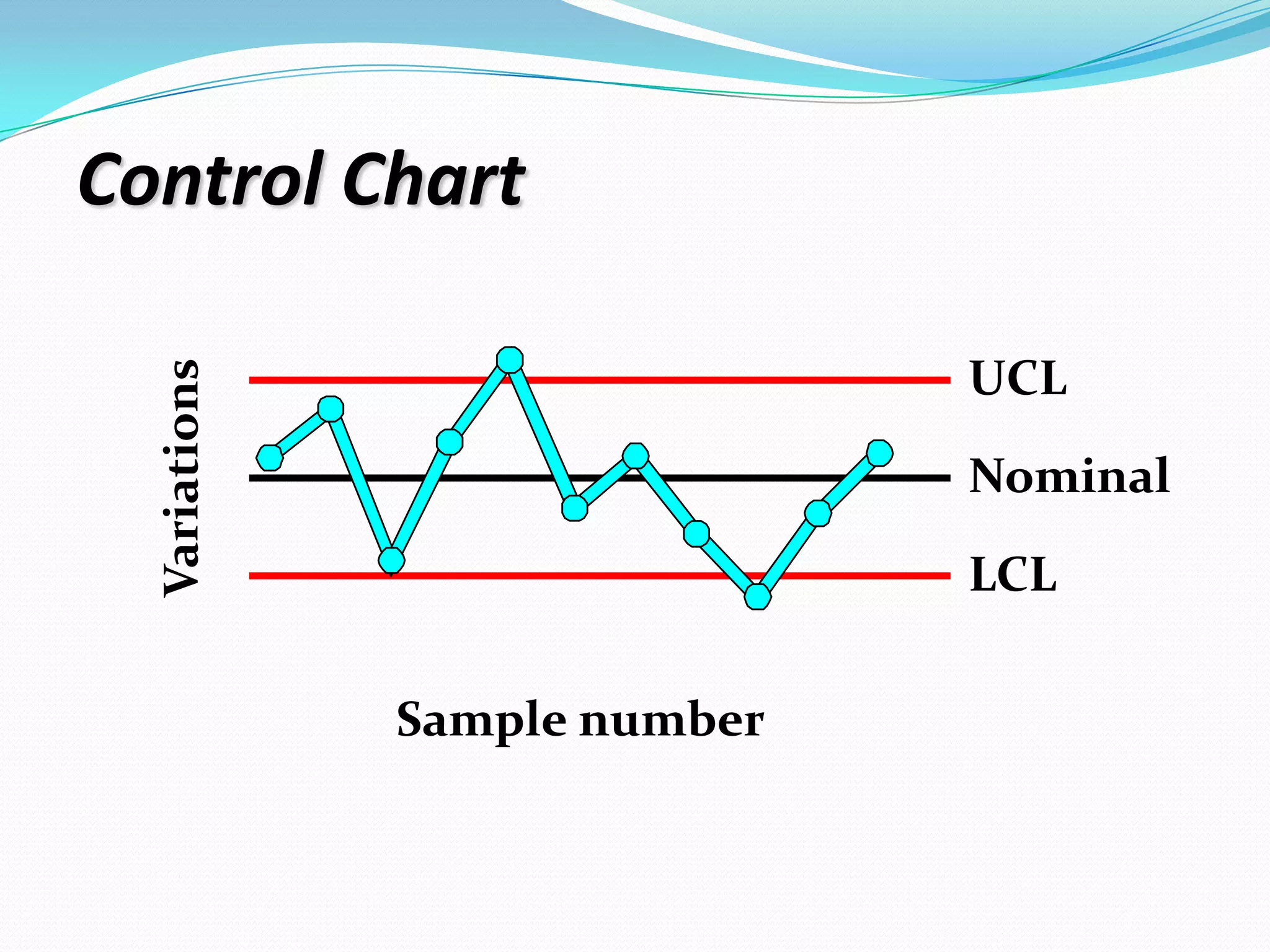 Control Chart

Variations

UCL

Nominal

LCL

Sample number